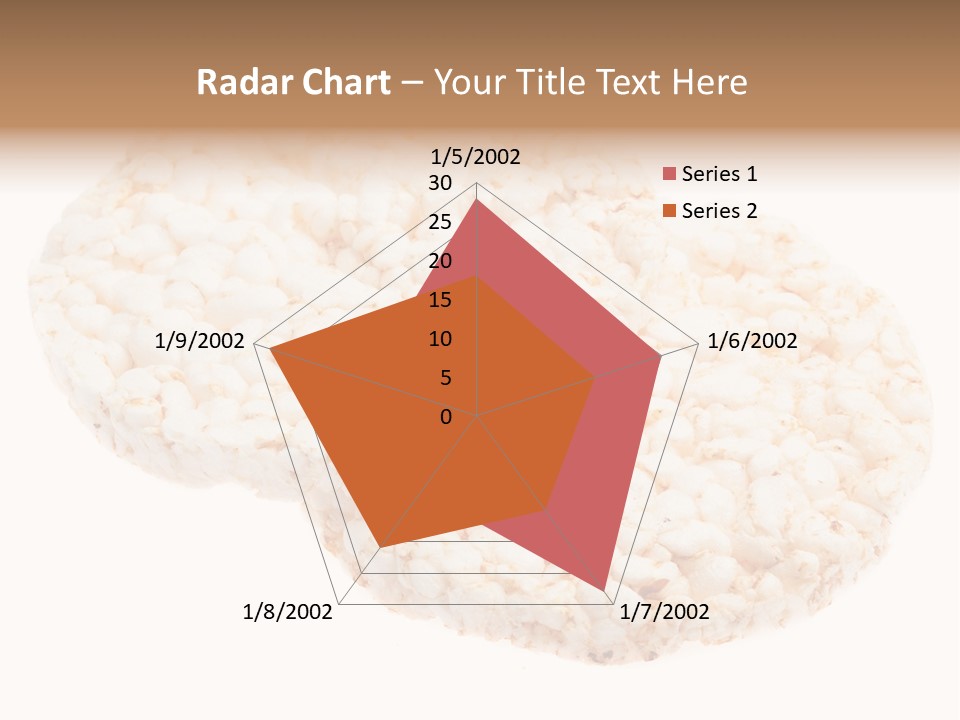 Radar Chart – Your Title Text Here

1/5/2002
30
25
20
15
10
5
0
1/6/2002
1/7/2002
1/8/2002
1/9/2002

Series 1
Series 2